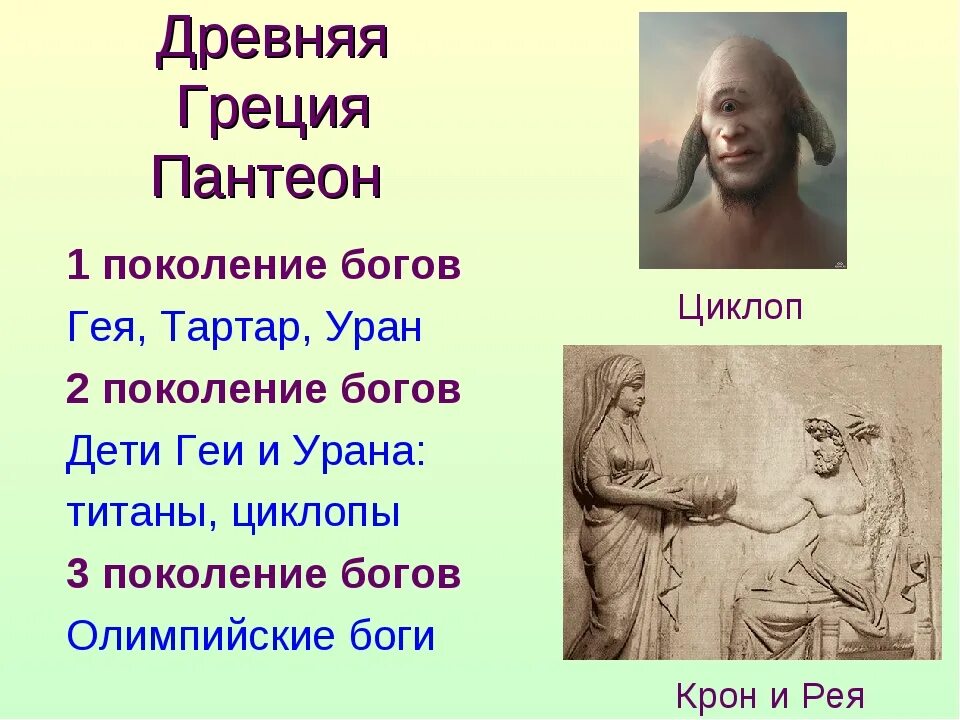 Древняя Греция Пантеон

1 поколение богов

Гея, Тартар, Уран

2 поколение богов

Дети Геи и Урана: титаны, циклопы

3 поколение богов

Олимпийские боги

Циклоп

Крон и Рея